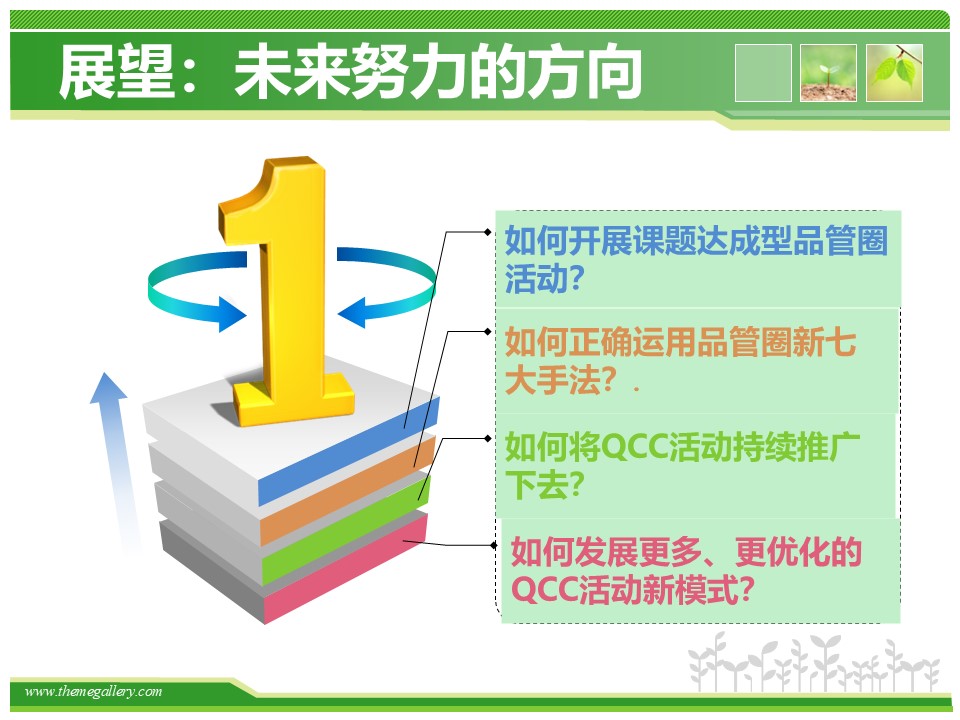 展望：未来努力的方向

1

如何开展课题达成型品管圈活动？

如何正确运用品管圈新七大手法？.

如何将QCC活动持续推广下去？

如何发展更多、更优化的QCC活动新模式？

www.themegallery.com